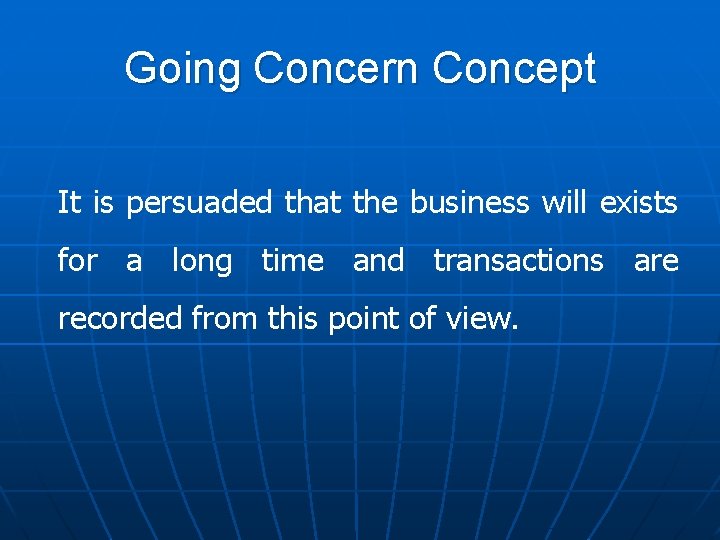 Going Concern Concept

It is persuaded that the business will exists for a long time and transactions are recorded from this point of view.